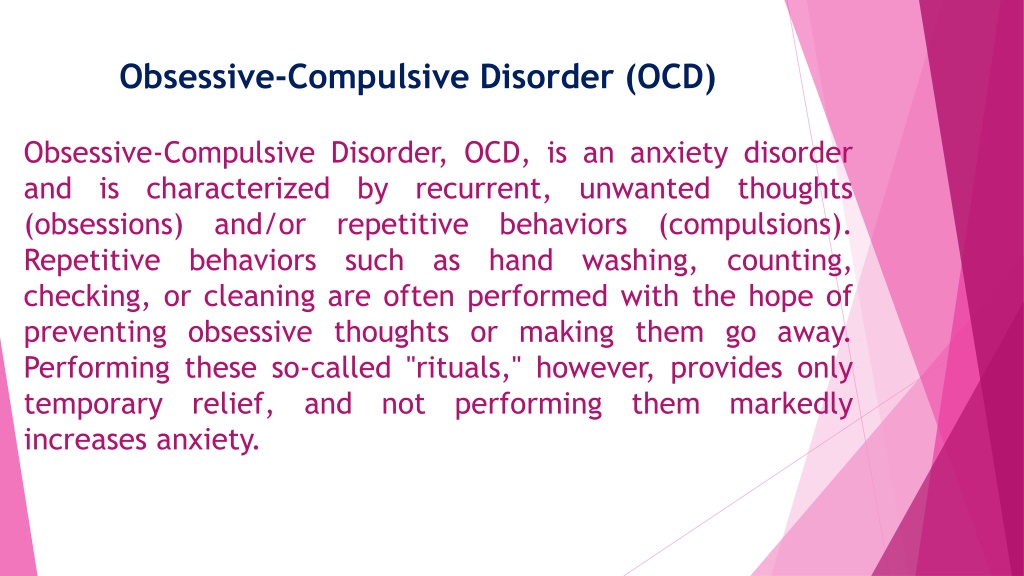 Obsessive-Compulsive Disorder (OCD)

Obsessive-Compulsive Disorder, OCD, is an anxiety disorder and is characterized by recurrent, unwanted thoughts (obsessions) and/or repetitive behaviors (compulsions). Repetitive behaviors such as hand washing, counting, checking, or cleaning are often performed with the hope of preventing obsessive thoughts or making them go away. Performing these so-called "rituals," however, provides only temporary relief, and not performing them markedly increases anxiety.